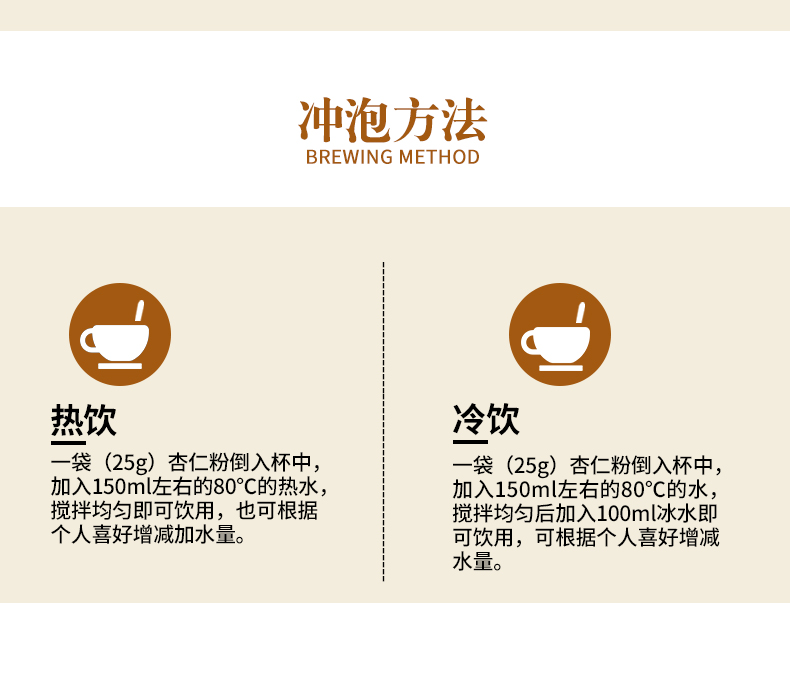 冲泡方法
BREWING METHOD

热饮
一袋（25g）杏仁粉倒入杯中，加入150ml左右的80°C的热水，搅拌均匀即可饮用，也可根据个人喜好增减加水量。

冷饮
一袋（25g）杏仁粉倒入杯中，加入150ml左右的80°C的水，搅拌均匀后加入100ml冰水即可饮用，可根据个人喜好增减水量。